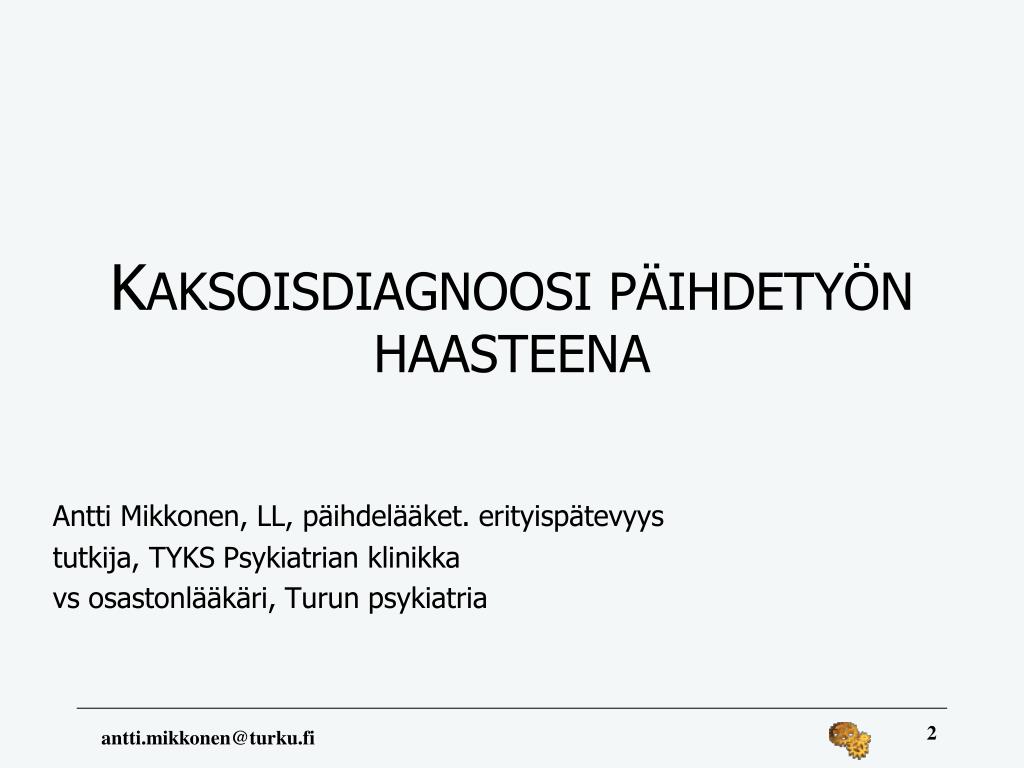 KAKSOISDIAGNOOSI PÄIHDETYÖN HAASTEENA

Antti Mikkonen, LL, päihdelääket. erityispätevyys
tutkija, TYKS Psykiatrian klinikka
vs osastonlääkäri, Turun psykiatria

antti.mikkonen@turku.fi

2